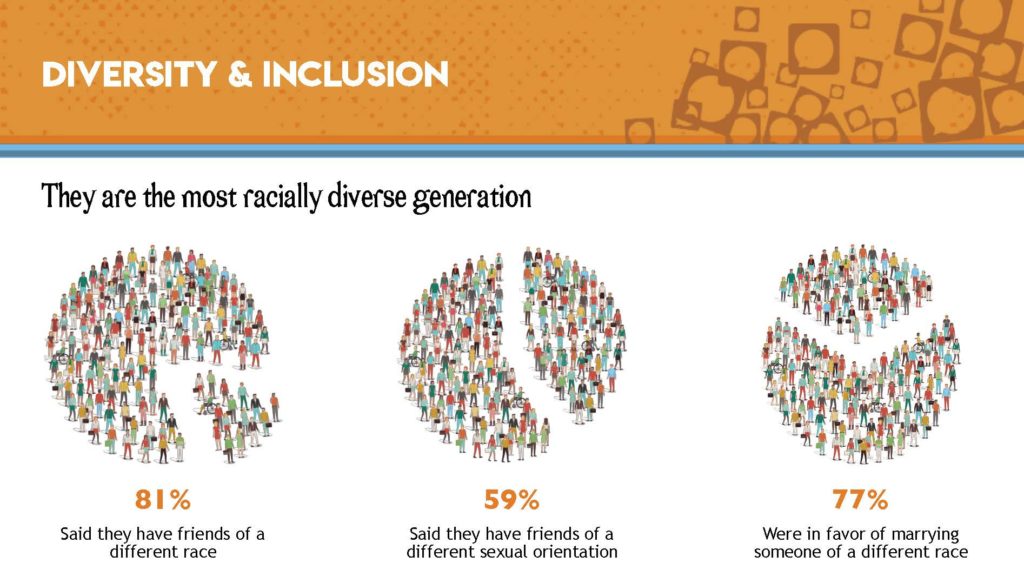 DIVERSITY & INCLUSION

They are the most racially diverse generation

81%
Said they have friends of a different race

59%
Said they have friends of a different sexual orientation

77%
Were in favor of marrying someone of a different race